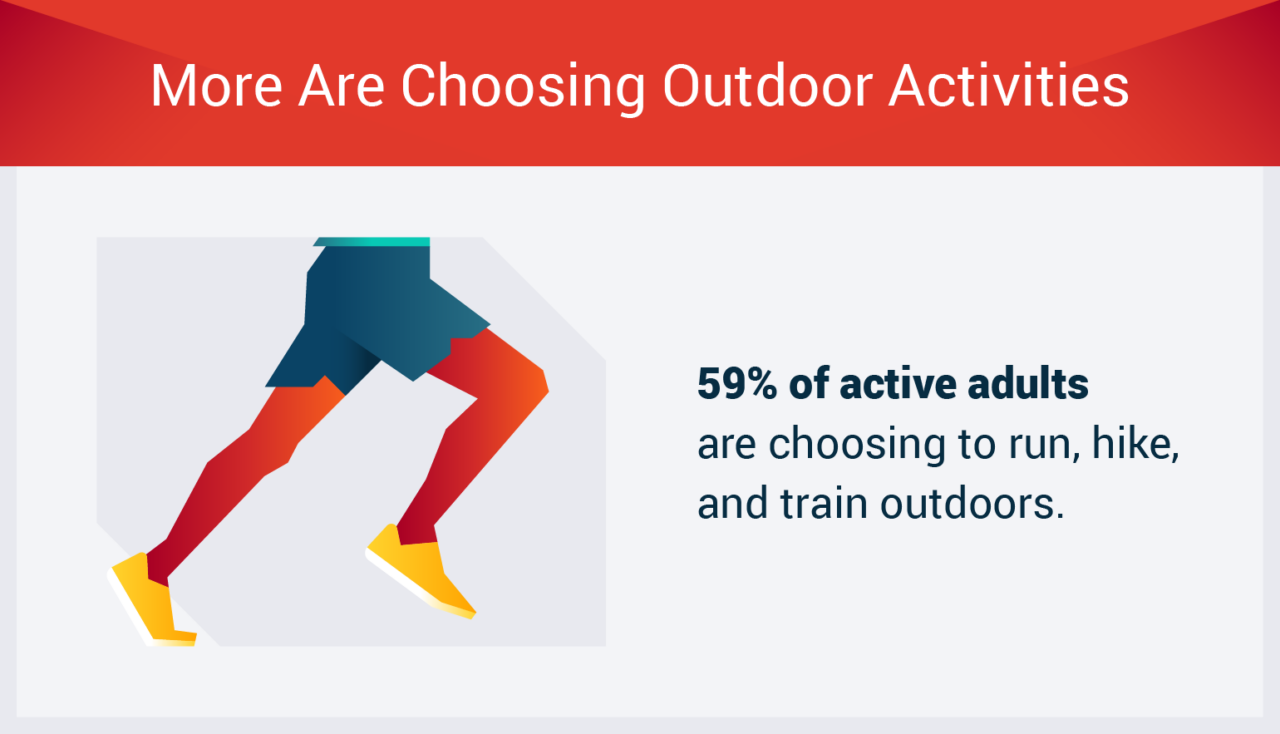 More Are Choosing Outdoor Activities

59% of active adults are choosing to run, hike, and train outdoors.